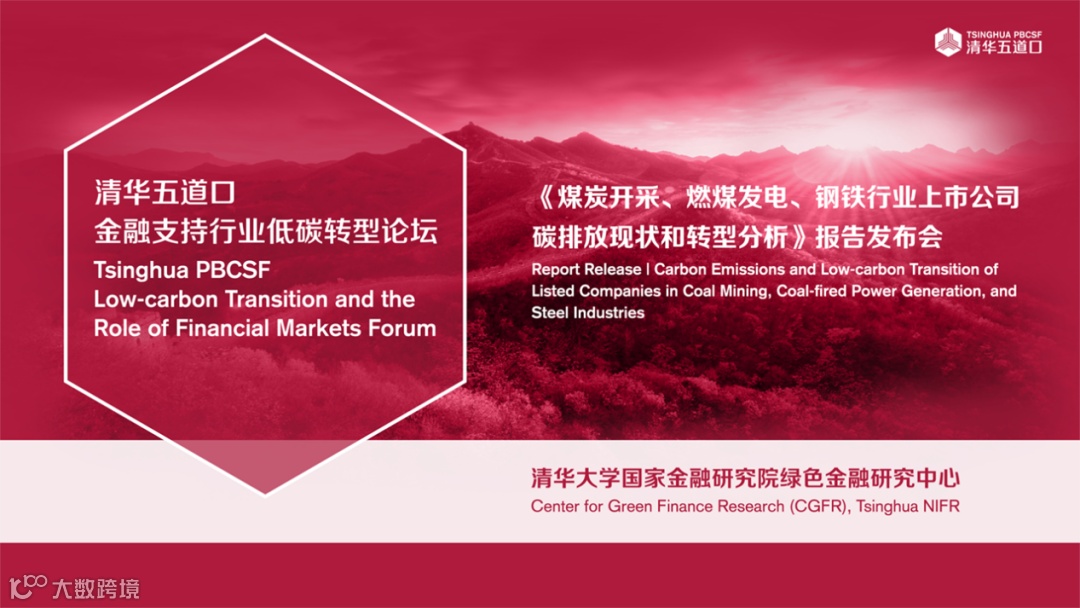 TSINGHUA PBCSF
清华五道口

清华五道口
金融支持行业低碳转型论坛
Tsinghua PBCSF
Low-carbon Transition and the Role of Financial Markets Forum

《煤炭开采、燃煤发电、钢铁行业上市公司碳排放现状和转型分析》报告发布会
Report Release | Carbon Emissions and Low-carbon Transition of Listed Companies in Coal Mining, Coal-fired Power Generation, and Steel Industries

清华大学国家金融研究院绿色金融研究中心
Center for Green Finance Research (CGFR), Tsinghua NIFR

大数跨境